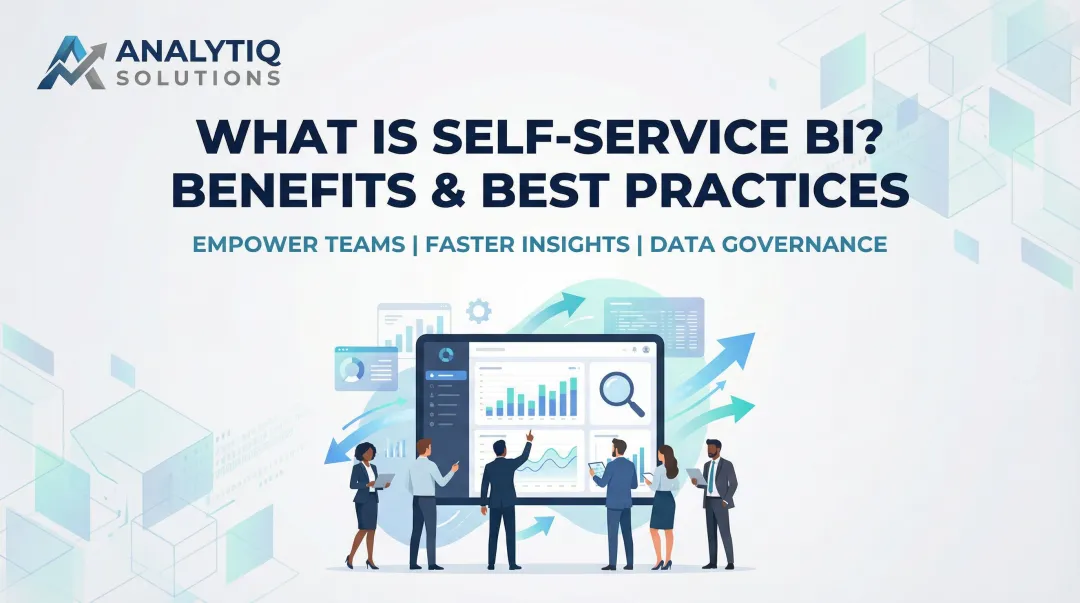 ANALYTIQ SOLUTIONS

WHAT IS SELF-SERVICE BI? BENEFITS & BEST PRACTICES

EMPOWER TEAMS | FASTER INSIGHTS | DATA GOVERNANCE